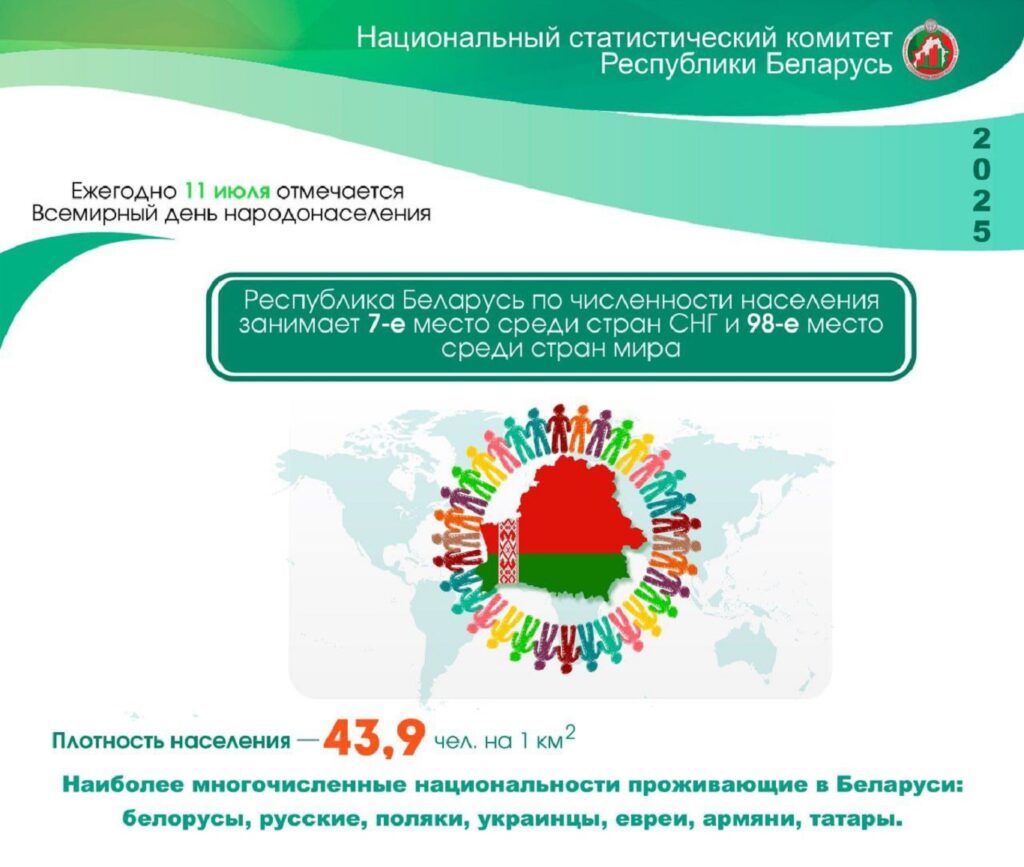 Национальный статистический комитет Республики Беларусь

2025

Ежегодно 11 июля отмечается Всемирный день народонаселения

Республика Беларусь по численности населения занимает 7-е место среди стран СНГ и 98-е место среди стран мира

Плотность населения — 43,9 чел. на 1 км$^2$

Наиболее многочисленные национальности проживающие в Беларуси: белорусы, русские, поляки, украинцы, евреи, армяни, татары.